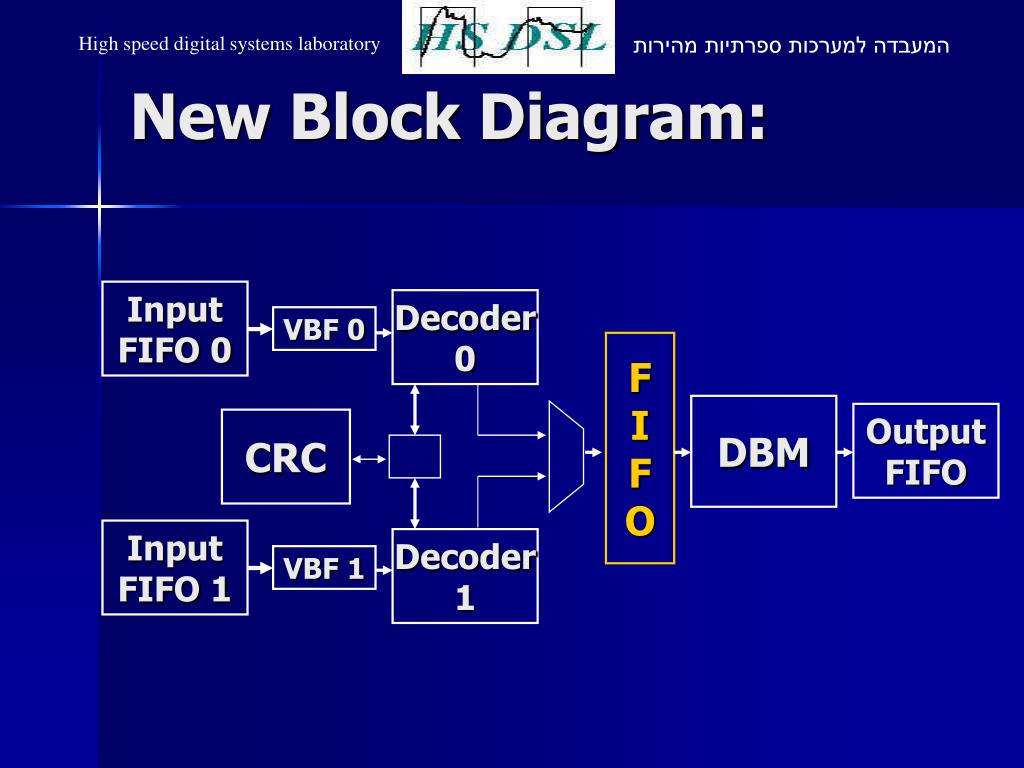 High speed digital systems laboratory

HS DSL

המעבדה למערכות ספרתיות מהירות

New Block Diagram:

Input FIFO 0

VBF 0

Decoder 0

CRC

Input FIFO 1

VBF 1

Decoder 1

F I F O

DBM

Output FIFO